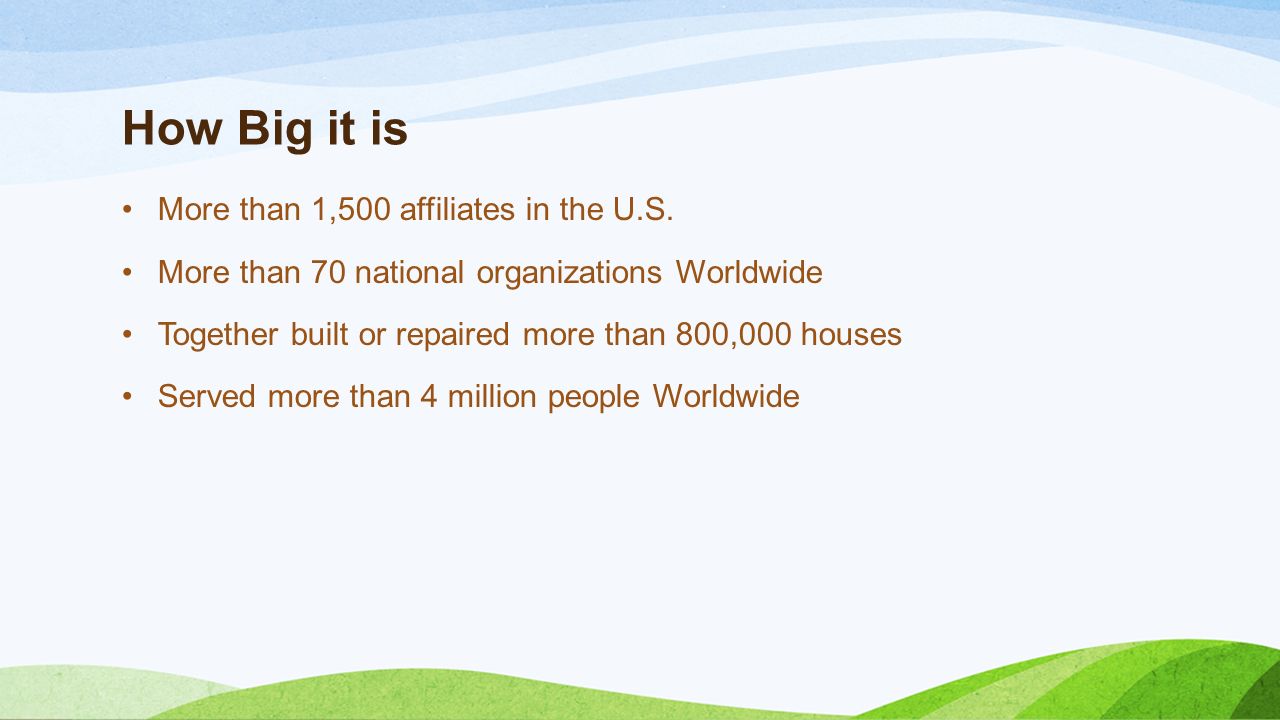 How Big it is

• More than 1,500 affiliates in the U.S.

• More than 70 national organizations Worldwide

• Together built or repaired more than 800,000 houses

• Served more than 4 million people Worldwide